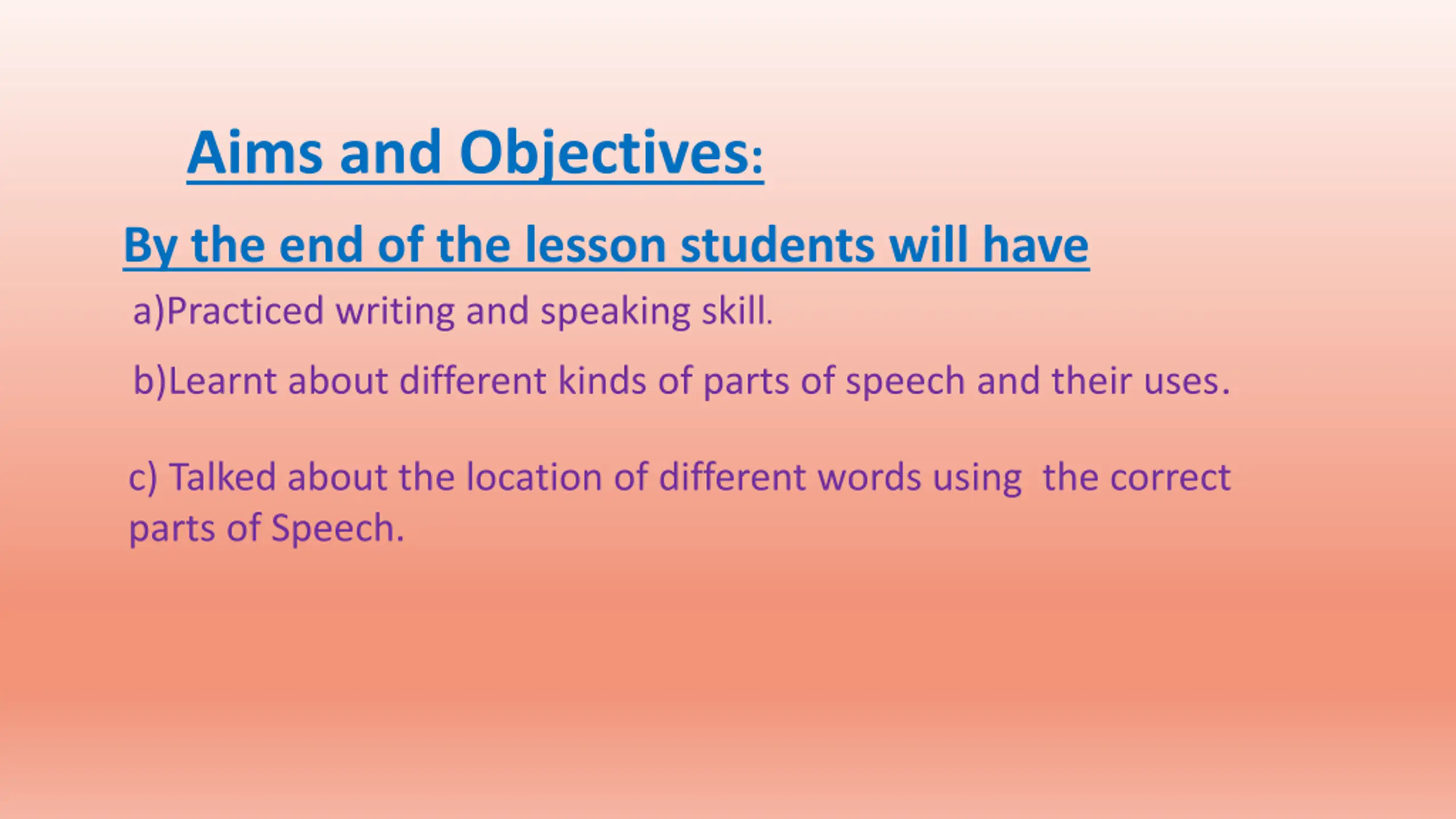 Aims and Objectives:

By the end of the lesson students will have

a)Practiced writing and speaking skill.

b)Learnt about different kinds of parts of speech and their uses.

c) Talked about the location of different words using the correct parts of Speech.